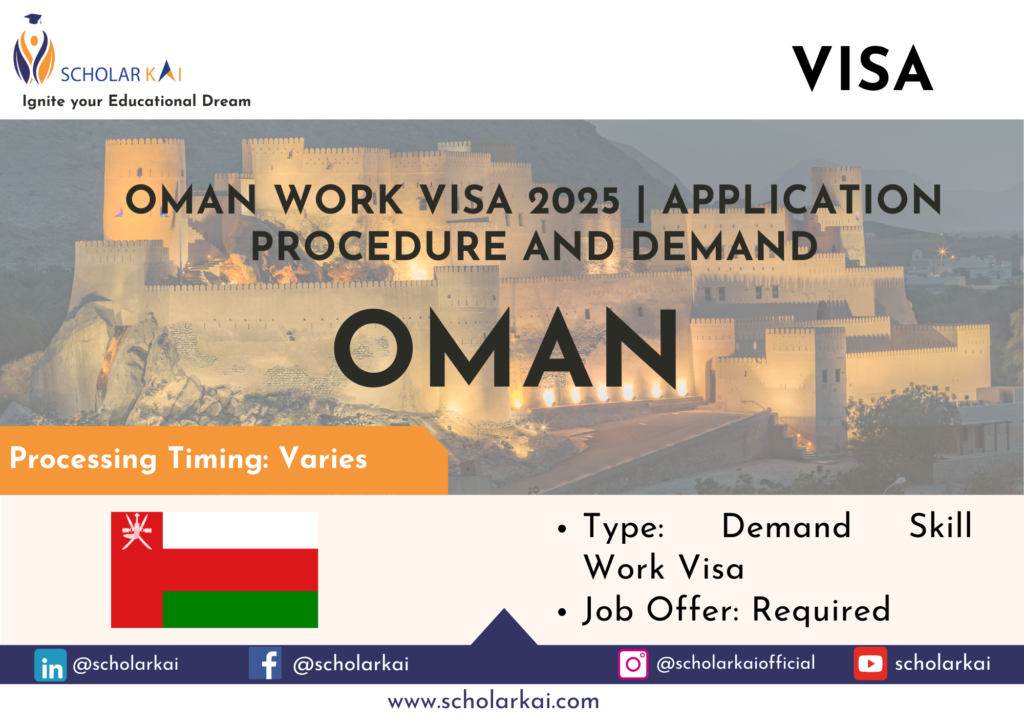 SCHOLAR KAI
Ignite your Educational Dream

VISA

OMAN WORK VISA 2025 | APPLICATION PROCEDURE AND DEMAND

OMAN

Processing Timing: Varies

• Type: Demand Skill Work Visa
• Job Offer: Required

@scholarkai
@scholarkai
@scholarkaiofficial
scholarkai

www.scholarkai.com